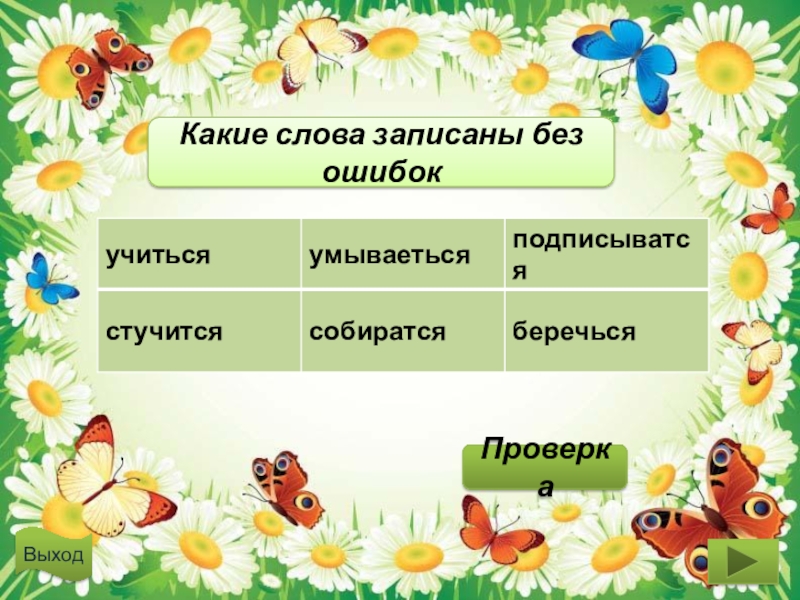 Какие слова записаны без ошибок

| учиться | умываеться | подписыватся |
|---|---|---|
| стучится | собиратся | беречься |

Проверка

Выход